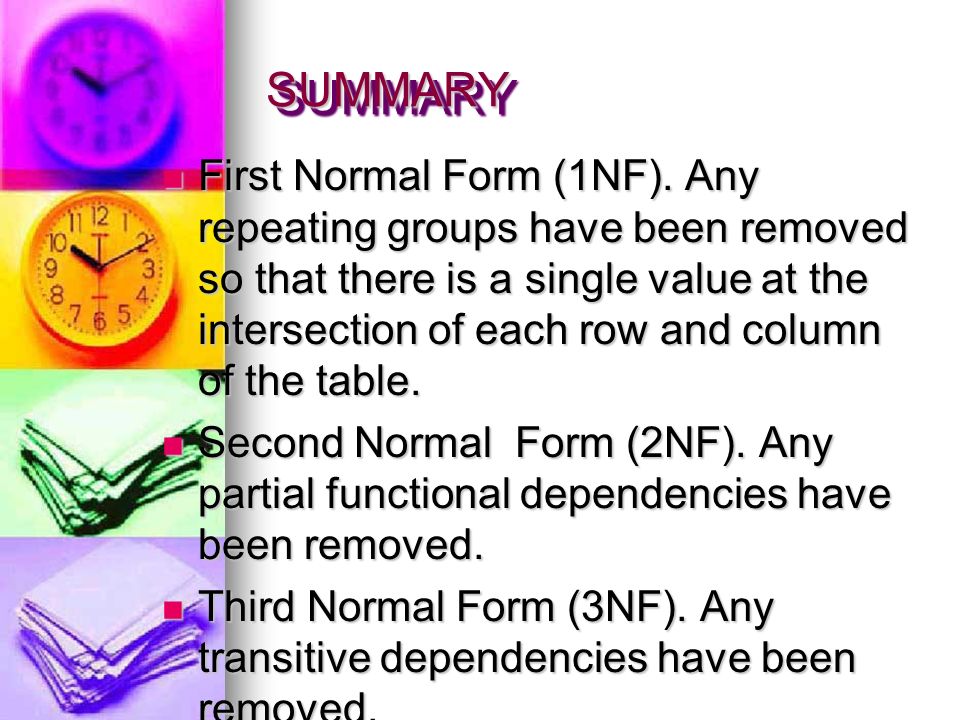 SUMMARY

First Normal Form (1NF). Any repeating groups have been removed so that there is a single value at the intersection of each row and column of the table.

Second Normal Form (2NF). Any partial functional dependencies have been removed.

Third Normal Form (3NF). Any transitive dependencies have been removed.